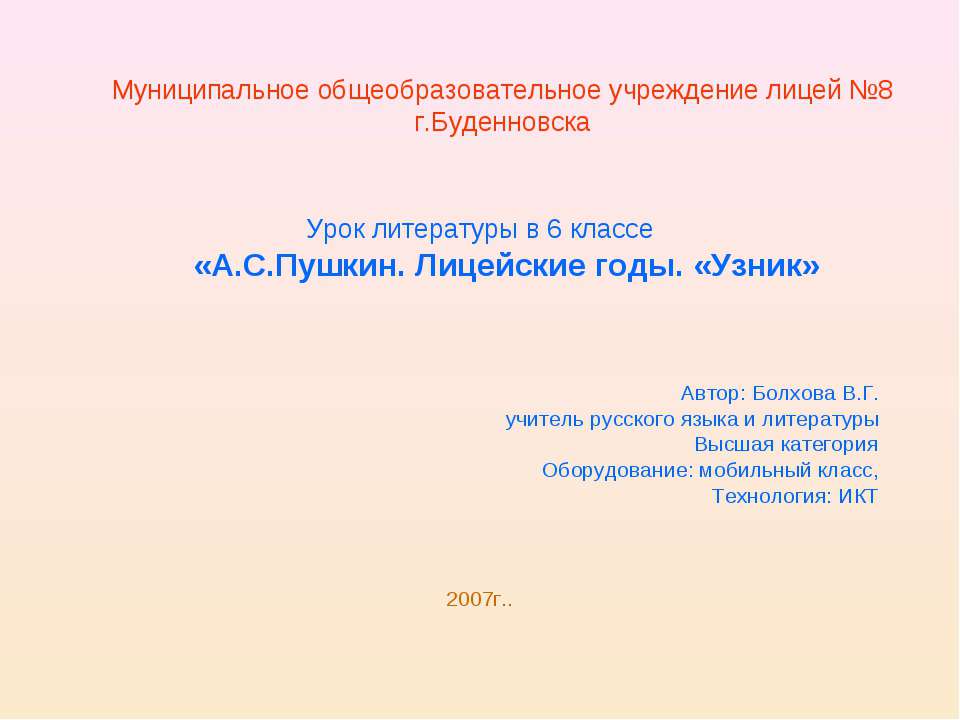 Муниципальное общеобразовательное учреждение лицей №8 г.Буденновска

Урок литературы в 6 классе
«А.С.Пушкин. Лицейские годы. «Узник»

Автор: Болхова В.Г.
учитель русского языка и литературы
Высшая категория
Оборудование: мобильный класс,
Технология: ИКТ

2007г..